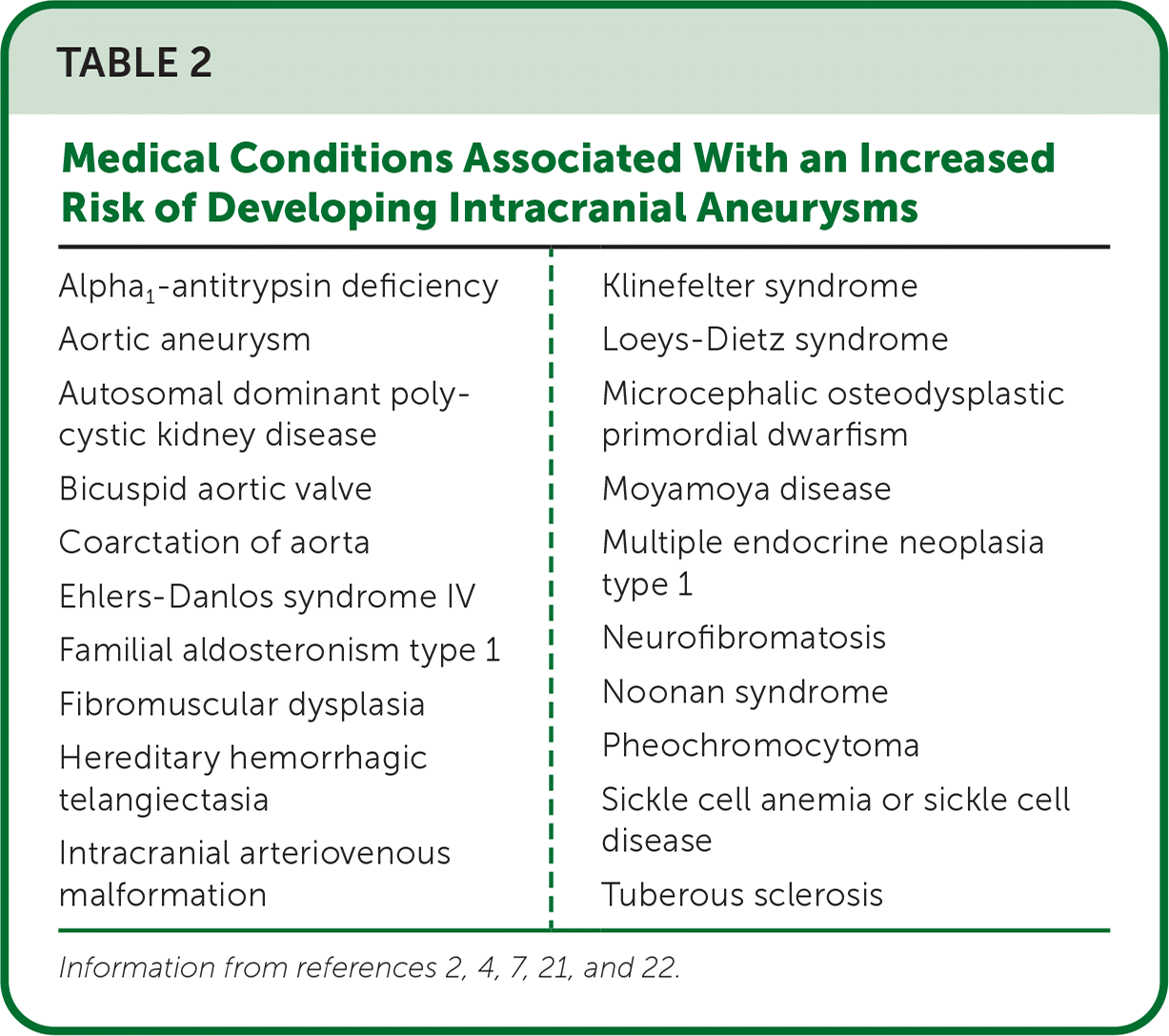 TABLE 2

Medical Conditions Associated With an Increased Risk of Developing Intracranial Aneurysms

Alpha$_1$-antitrypsin deficiency
Aortic aneurysm
Autosomal dominant polycystic kidney disease
Bicuspid aortic valve
Coarctation of aorta
Ehlers-Danlos syndrome IV
Familial aldosteronism type 1
Fibromuscular dysplasia
Hereditary hemorrhagic telangiectasia
Intracranial arteriovenous malformation

Klinefelter syndrome
Loeys-Dietz syndrome
Microcephalic osteodysplastic primordial dwarfism
Moyamoya disease
Multiple endocrine neoplasia type 1
Neurofibromatosis
Noonan syndrome
Pheochromocytoma
Sickle cell anemia or sickle cell disease
Tuberous sclerosis

Information from references 2, 4, 7, 21, and 22.